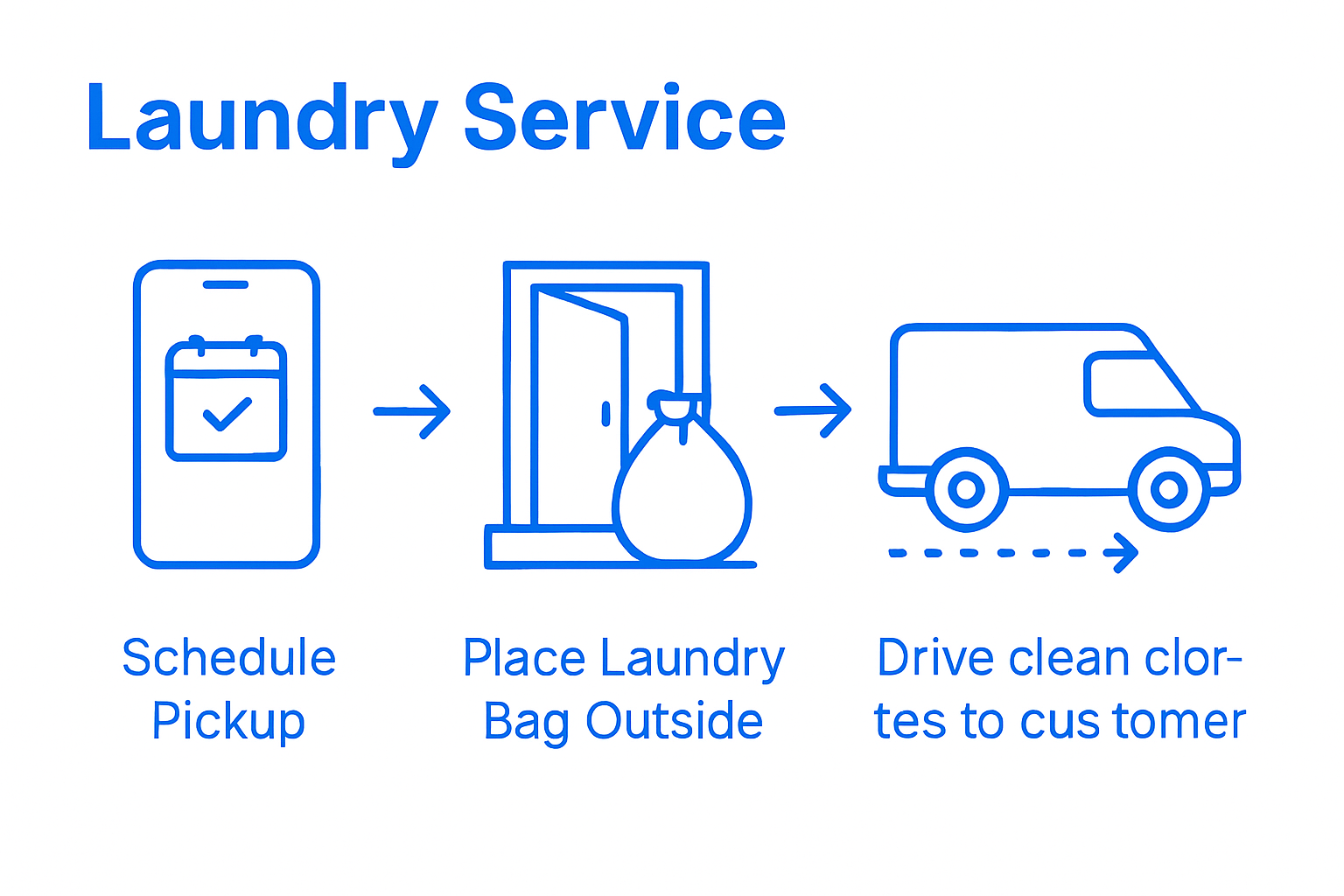 Laundry Service

Schedule Pickup

Place Laundry Bag Outside

Drive clean clortes to cus tomer